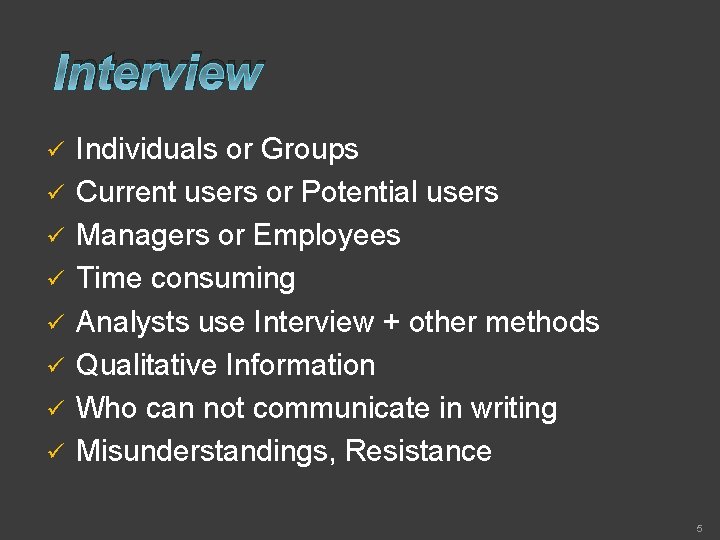 Interview

✓ Individuals or Groups
✓ Current users or Potential users
✓ Managers or Employees
✓ Time consuming
✓ Analysts use Interview + other methods
✓ Qualitative Information
✓ Who can not communicate in writing
✓ Misunderstandings, Resistance

5